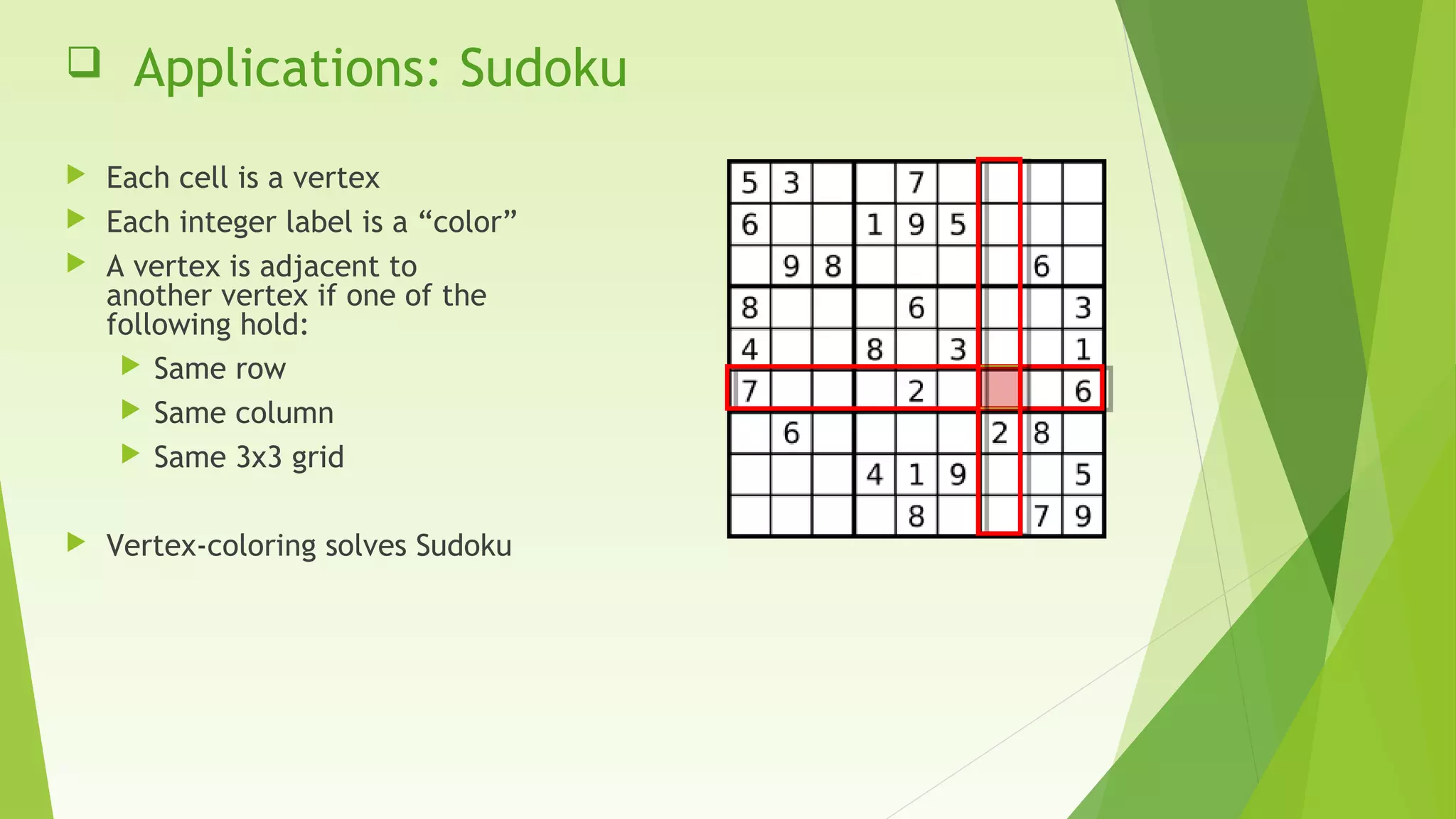 Applications: Sudoku

Each cell is a vertex

Each integer label is a “color”

A vertex is adjacent to another vertex if one of the following hold:

Same row

Same column

Same 3x3 grid

Vertex-coloring solves Sudoku

| | | | | | | | | |
|---|---|---|---|---|---|---|---|---|
| 5 | 3 | | | 7 | | | | |
| 6 | | | 1 | 9 | 5 | | | |
| | 9 | 8 | | | | | 6 | |
| 8 | | | | 6 | | | | 3 |
| 4 | | | 8 | | 3 | | | 1 |
| 7 | | | | 2 | | | | 6 |
| | 6 | | | | | 2 | 8 | |
| | | | 4 | 1 | 9 | | | 5 |
| | | | | 8 | | | 7 | 9 |